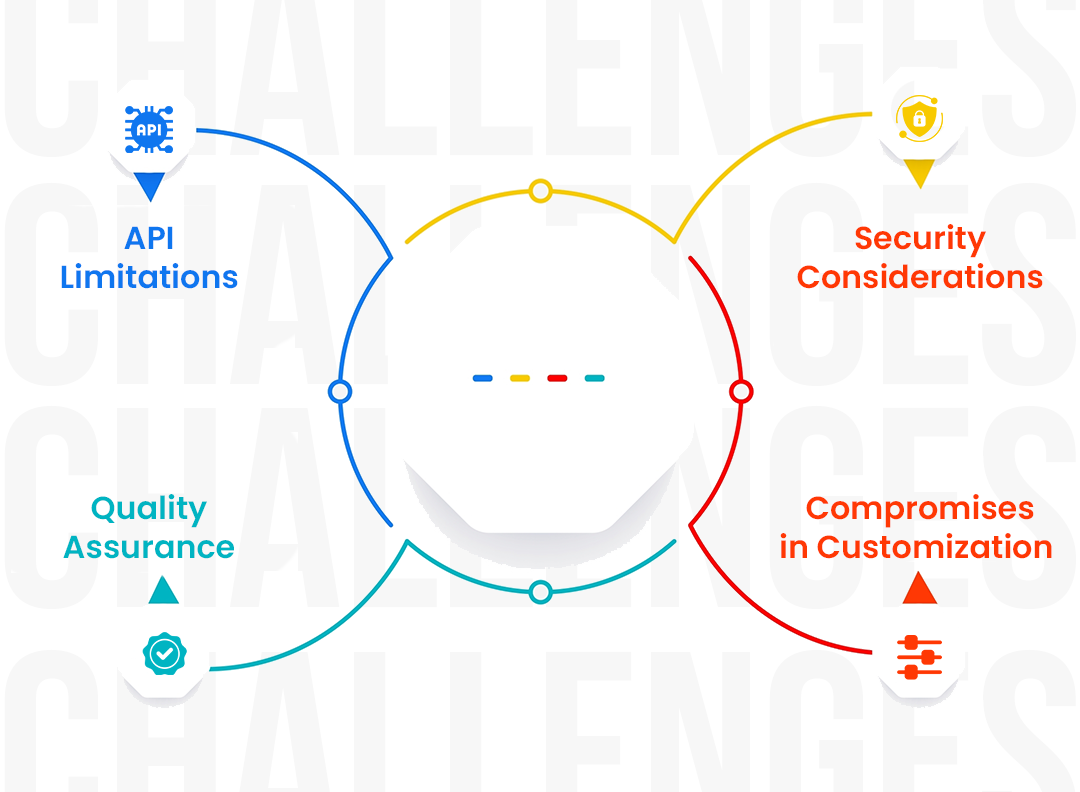 CHALLENGES
CHALLENGES
CHALLENGES
CHALLENGES

API

API Limitations

Security Considerations

Quality Assurance

Compromises in Customization